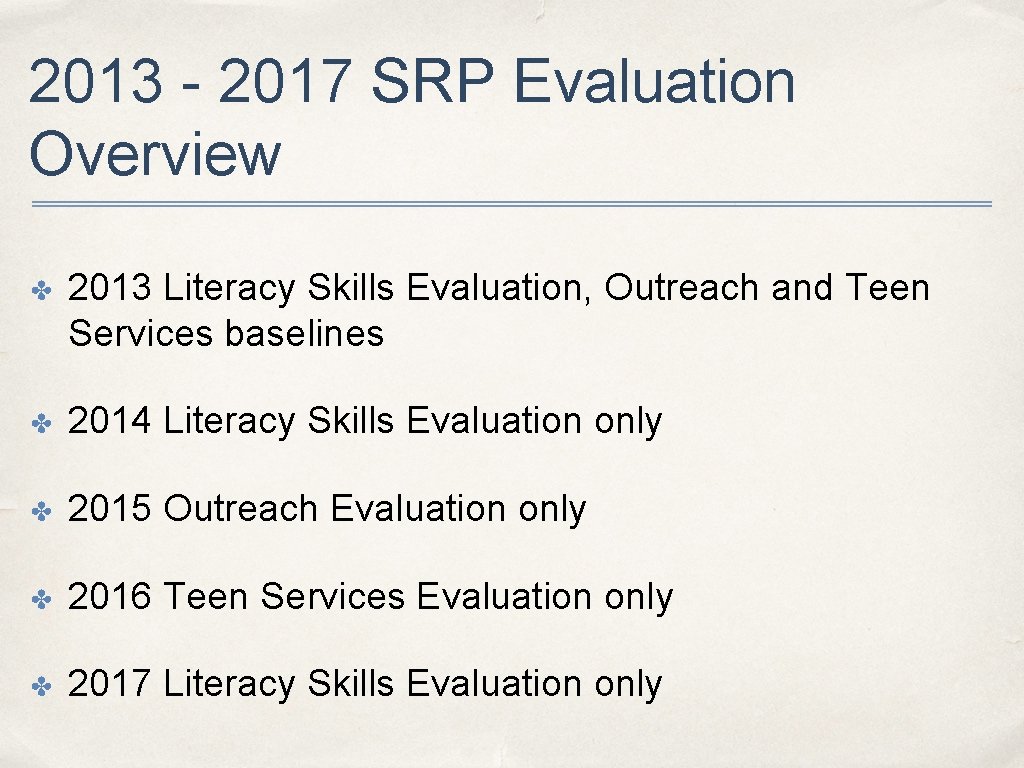 2013 - 2017 SRP Evaluation Overview

✤ 2013 Literacy Skills Evaluation, Outreach and Teen Services baselines

✤ 2014 Literacy Skills Evaluation only

✤ 2015 Outreach Evaluation only

✤ 2016 Teen Services Evaluation only

✤ 2017 Literacy Skills Evaluation only